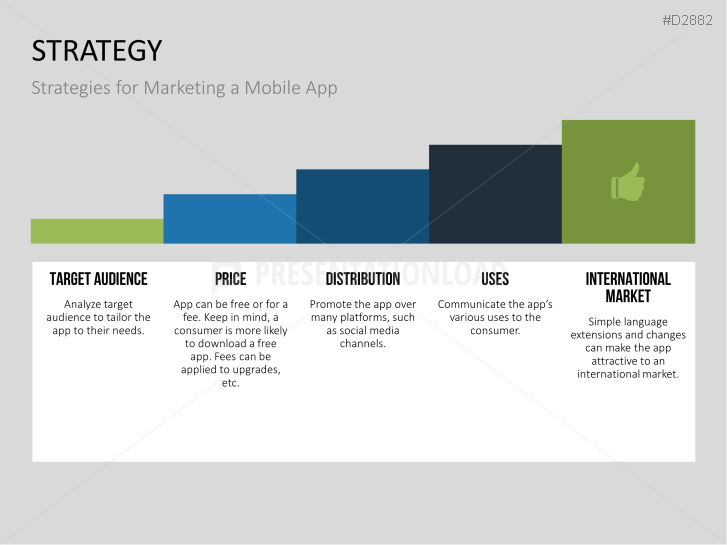 #D2882

STRATEGY

Strategies for Marketing a Mobile App

PRESENTATIONLOAD

TARGET AUDIENCE

Analyze target audience to tailor the app to their needs.

PRICE

App can be free or for a fee. Keep in mind, a consumer is more likely to download a free app. Fees can be applied to upgrades, etc.

DISTRIBUTION

Promote the app over many platforms, such as social media channels.

USES

Communicate the app's various uses to the consumer.

INTERNATIONAL MARKET

Simple language extensions and changes can make the app attractive to an international market.